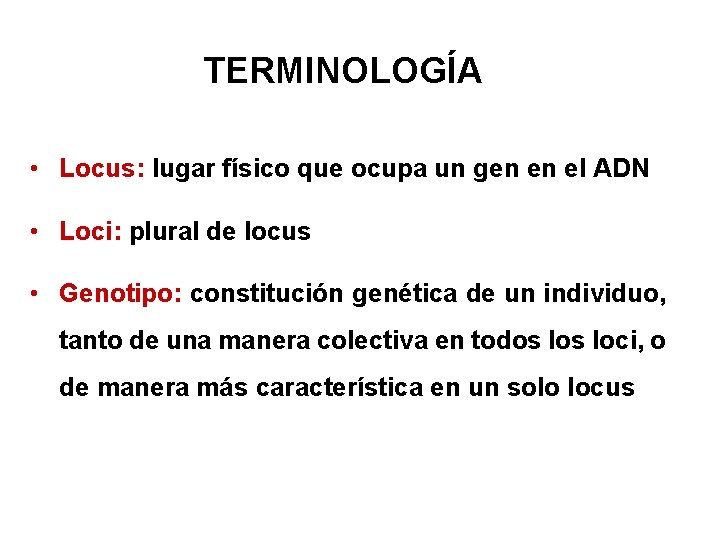 TERMINOLOGÍA

• Locus: lugar físico que ocupa un gen en el ADN

• Loci: plural de locus

• Genotipo: constitución genética de un individuo, tanto de una manera colectiva en todos los loci, o de manera más característica en un solo locus